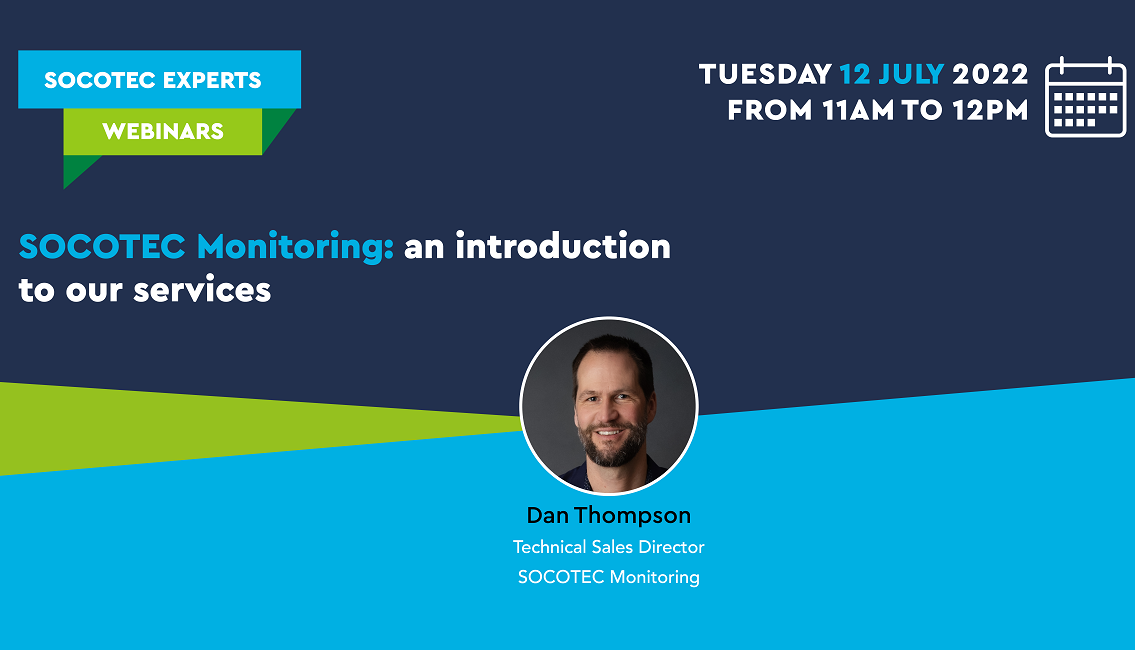 SOCOTEC EXPERTS
WEBINARS

TUESDAY 12 JULY 2022
FROM 11AM TO 12PM

SOCOTEC Monitoring: an introduction to our services

Dan Thompson
Technical Sales Director
SOCOTEC Monitoring